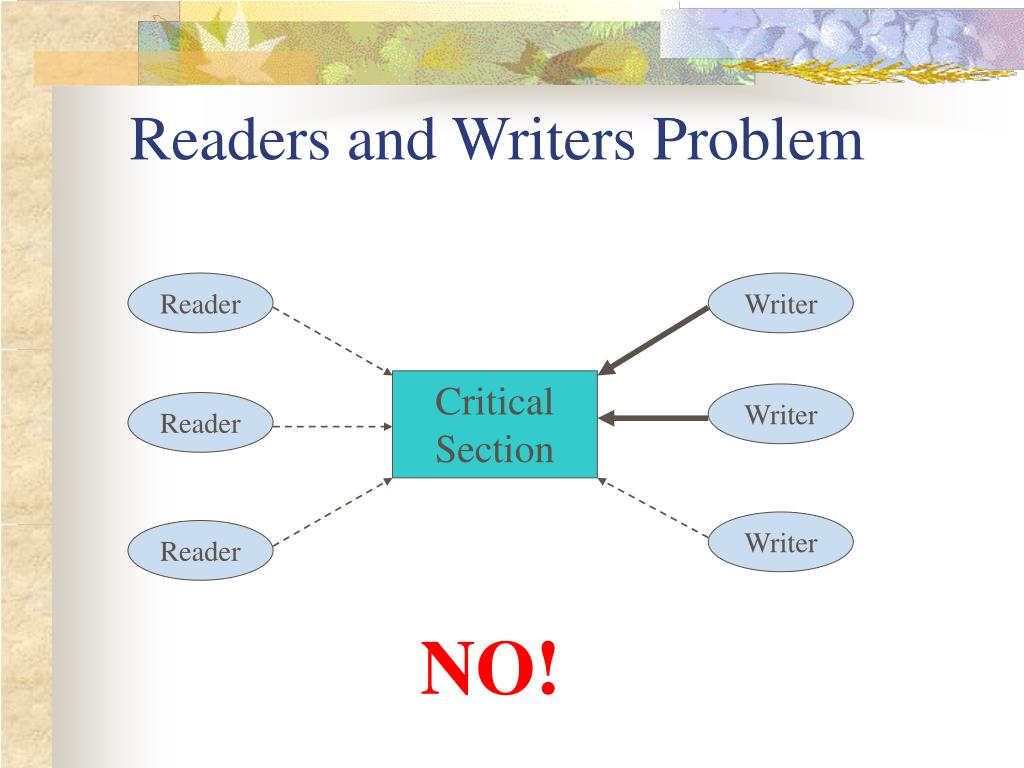 Readers and Writers Problem

Reader

Reader

Reader

Critical Section

Writer

Writer

Writer

NO!